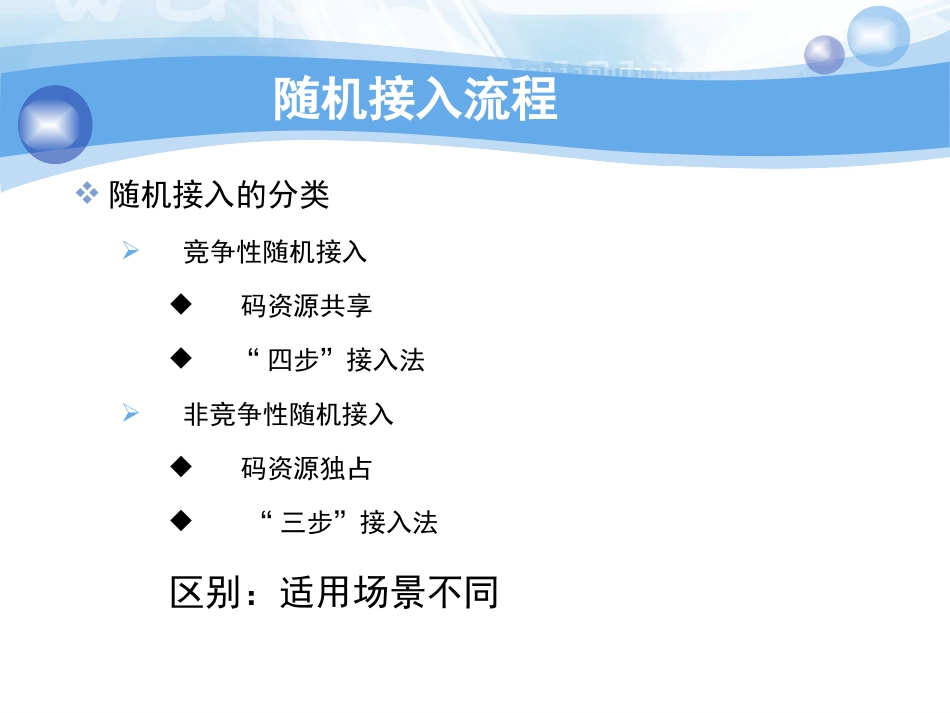 随机接入流程

❖ 随机接入的分类

➢ 竞争性随机接入

◆ 码资源共享

◆ “四步”接入法

➢ 非竞争性随机接入

◆ 码资源独占

◆ “三步”接入法

区别：适用场景不同